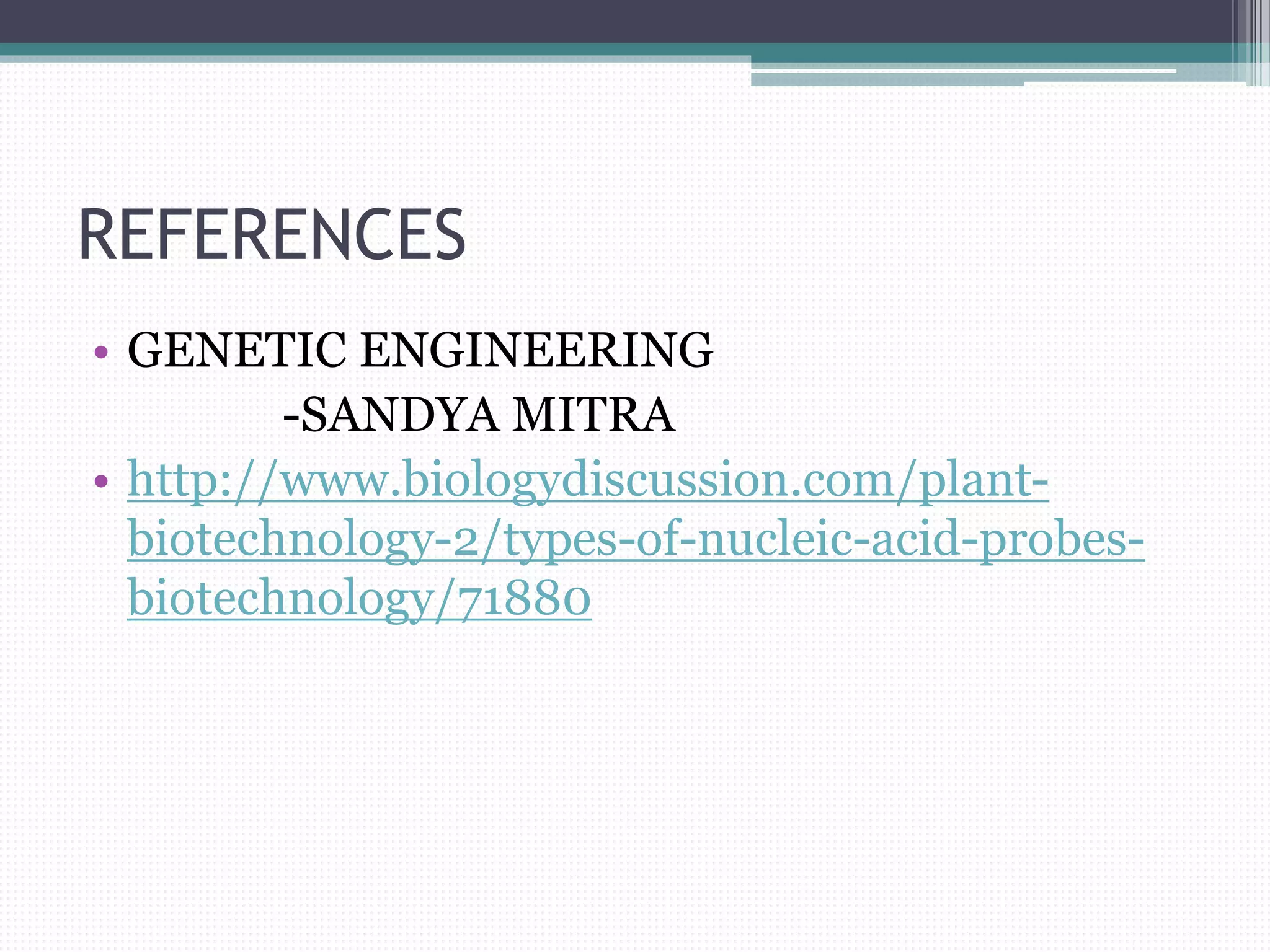 REFERENCES

• GENETIC ENGINEERING
-SANDYA MITRA
• http://www.biologydiscussion.com/plant-biotechnology-2/types-of-nucleic-acid-probes-biotechnology/71880